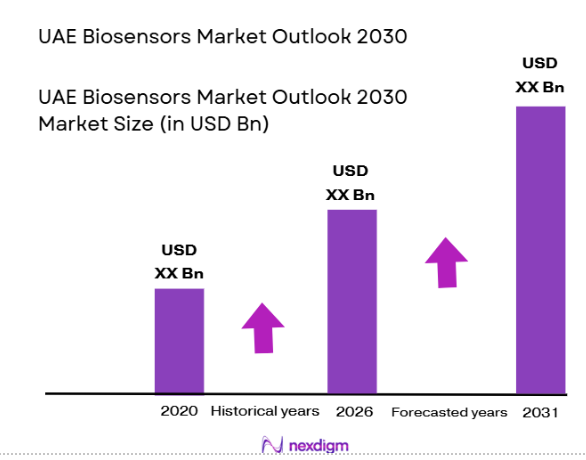 UAE Biosensors Market Outlook 2030

UAE Biosensors Market Outlook 2030
Market Size (in USD Bn)

USD
XX Bn

USD
XX Bn

USD
XX Bn

2020 Historical years 2026 Forecasted years 2031

nexdigm